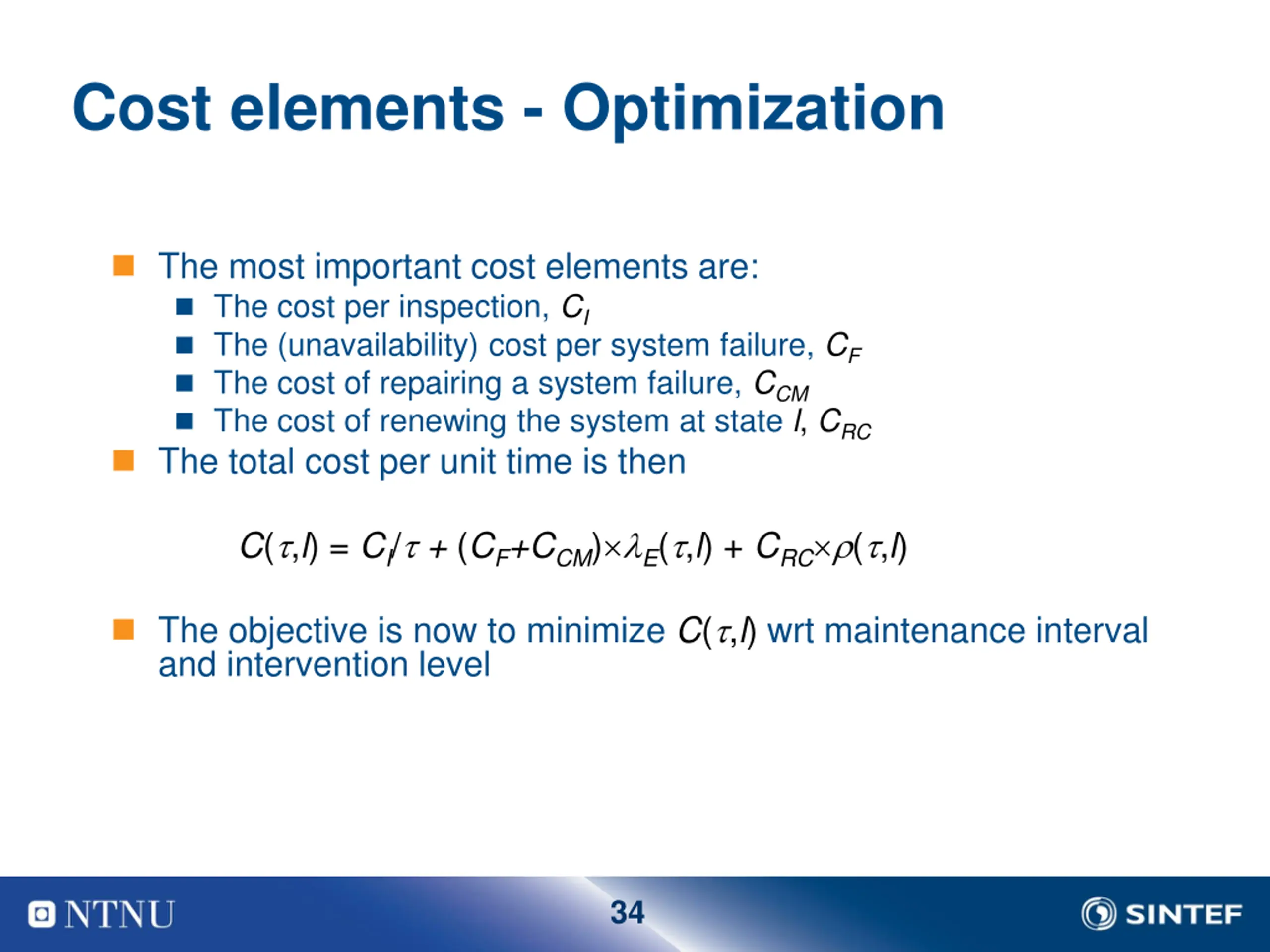 Cost elements - Optimization

The most important cost elements are:
The cost per inspection, $C_I$
The (unavailability) cost per system failure, $C_F$
The cost of repairing a system failure, $C_{CM}$
The cost of renewing the system at state $l$, $C_{RC}$
The total cost per unit time is then

$C(\tau,l) = C_I/\tau + (C_F+C_{CM})\times\lambda_E(\tau,l) + C_{RC}\times\rho(\tau,l)$

The objective is now to minimize $C(\tau,l)$ wrt maintenance interval and intervention level

NTNU
34
SINTEF